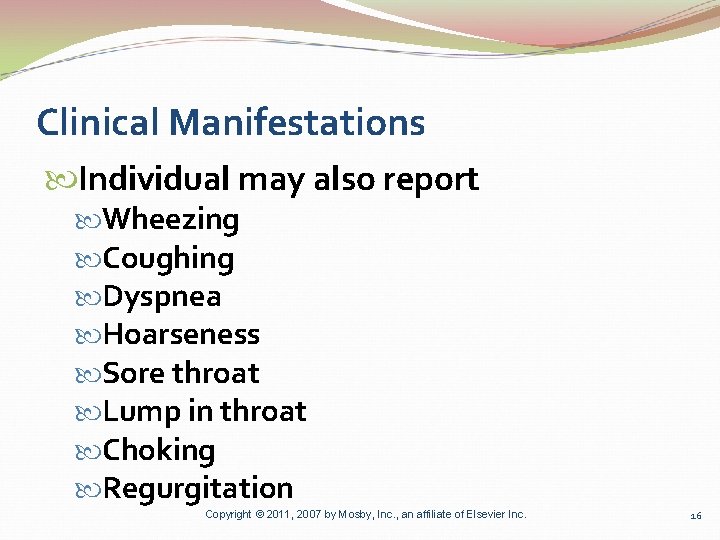 Clinical Manifestations

Individual may also report

Wheezing

Coughing

Dyspnea

Hoarseness

Sore throat

Lump in throat

Choking

Regurgitation

Copyright © 2011, 2007 by Mosby, Inc., an affiliate of Elsevier Inc.

16